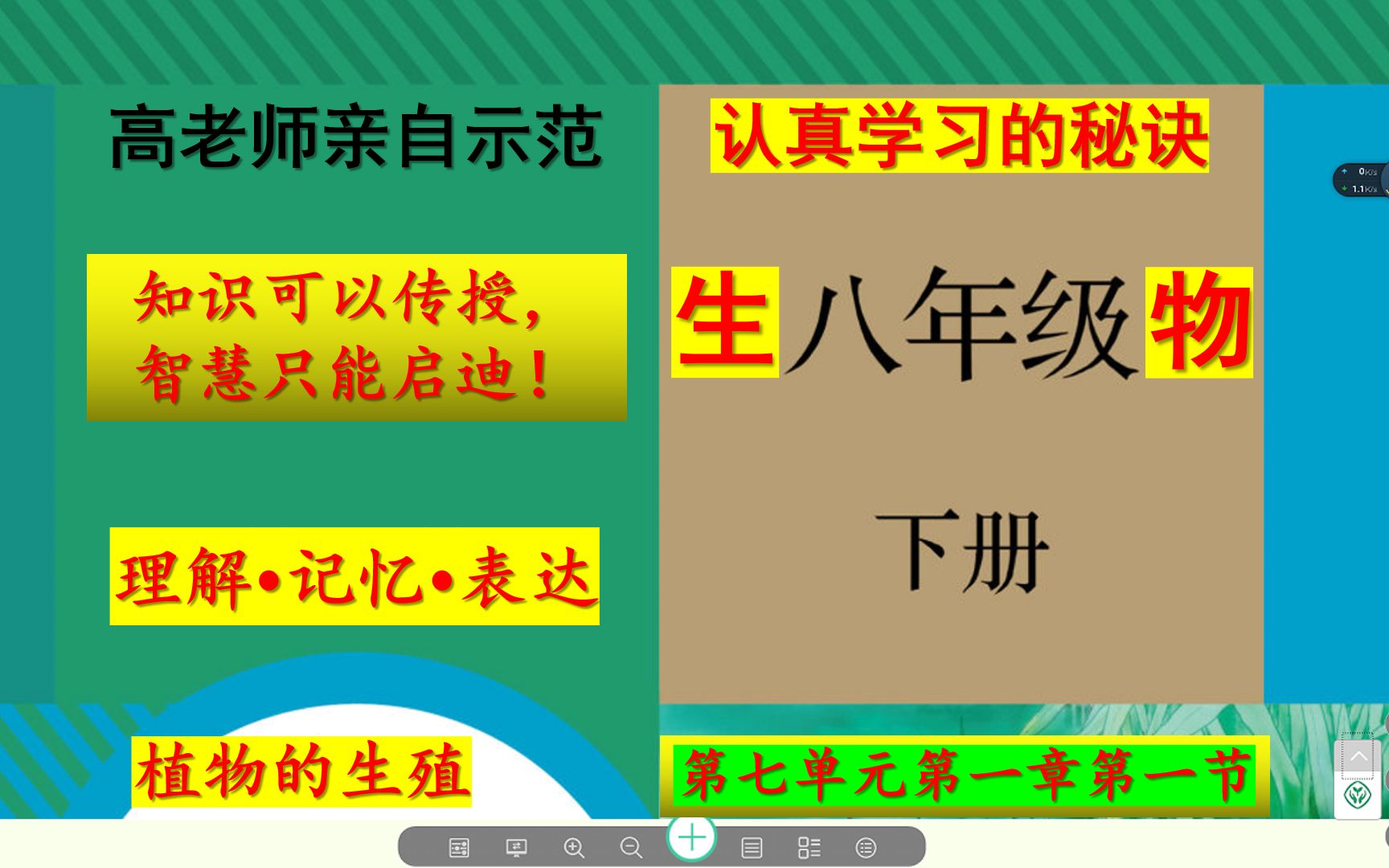 高老师亲自示范

知识可以传授，
智慧只能启迪！

理解•记忆•表达

植物的生殖

认真学习的秘诀

生八年级物

下册

第七单元第一章第一节

0K/s
1.1K/s